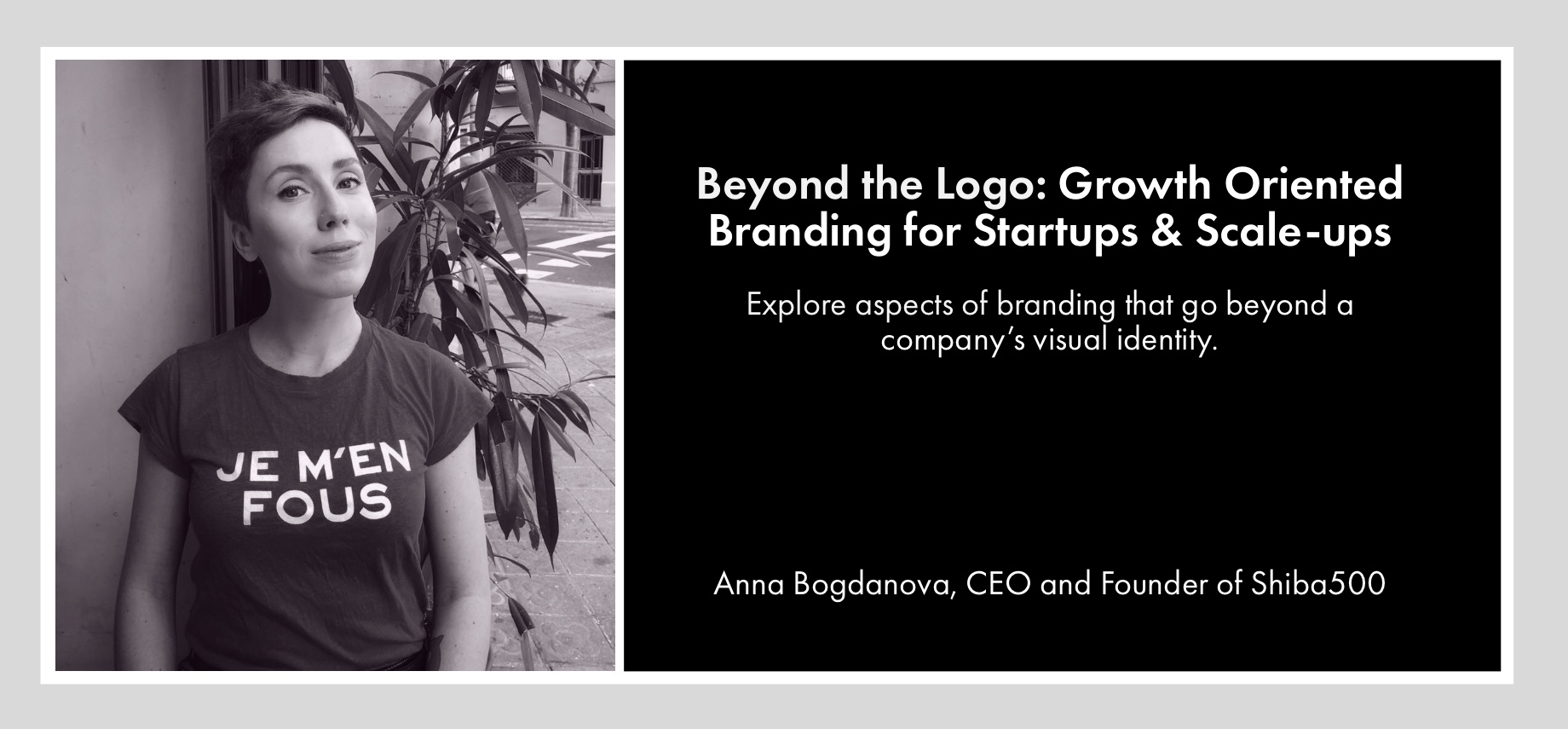 JE M'EN FOUS

Beyond the Logo: Growth Oriented Branding for Startups & Scale-ups

Explore aspects of branding that go beyond a company's visual identity.

Anna Bogdanova, CEO and Founder of Shiba500